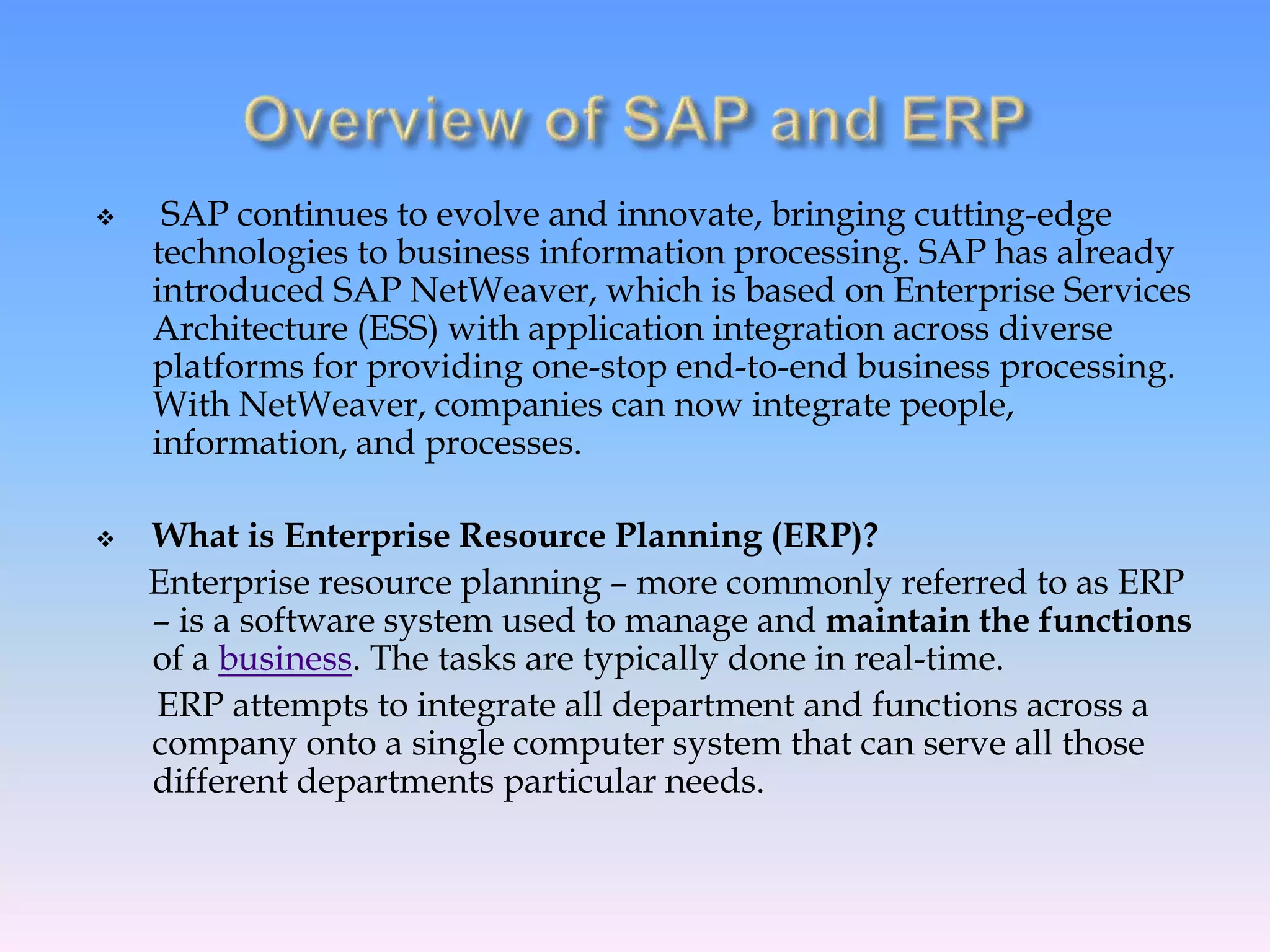 Overview of SAP and ERP

❖ SAP continues to evolve and innovate, bringing cutting-edge technologies to business information processing. SAP has already introduced SAP NetWeaver, which is based on Enterprise Services Architecture (ESS) with application integration across diverse platforms for providing one-stop end-to-end business processing. With NetWeaver, companies can now integrate people, information, and processes.

❖ What is Enterprise Resource Planning (ERP)?

Enterprise resource planning – more commonly referred to as ERP – is a software system used to manage and maintain the functions of a business. The tasks are typically done in real-time.

ERP attempts to integrate all department and functions across a company onto a single computer system that can serve all those different departments particular needs.